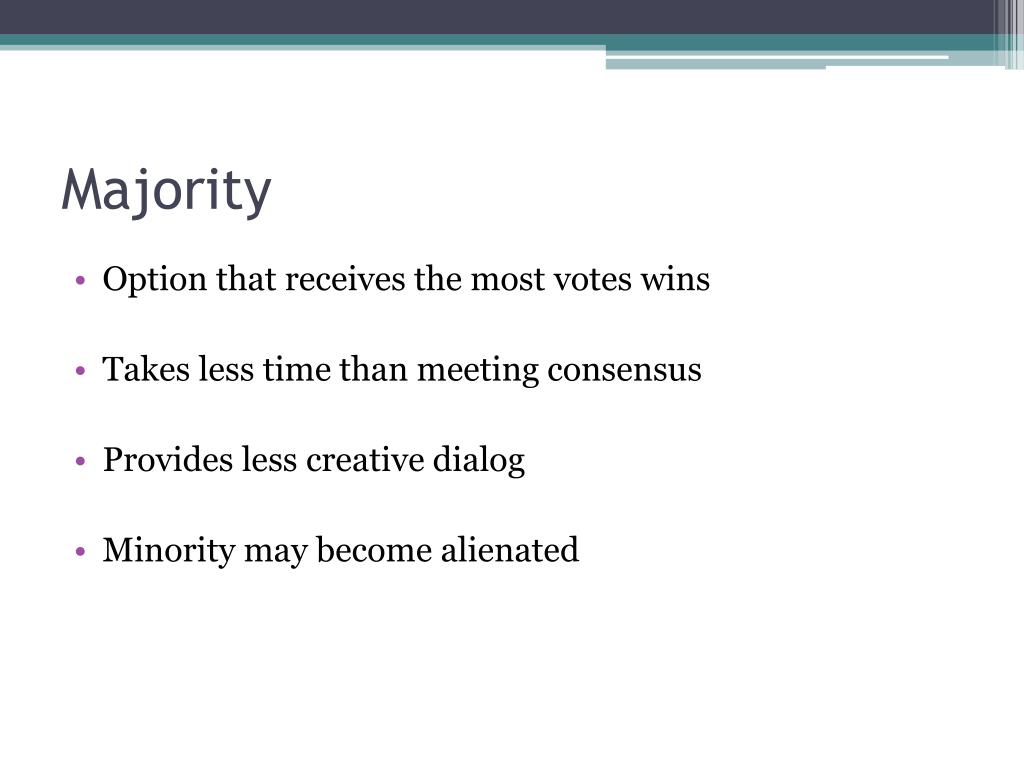 Majority

• Option that receives the most votes wins

• Takes less time than meeting consensus

• Provides less creative dialog

• Minority may become alienated